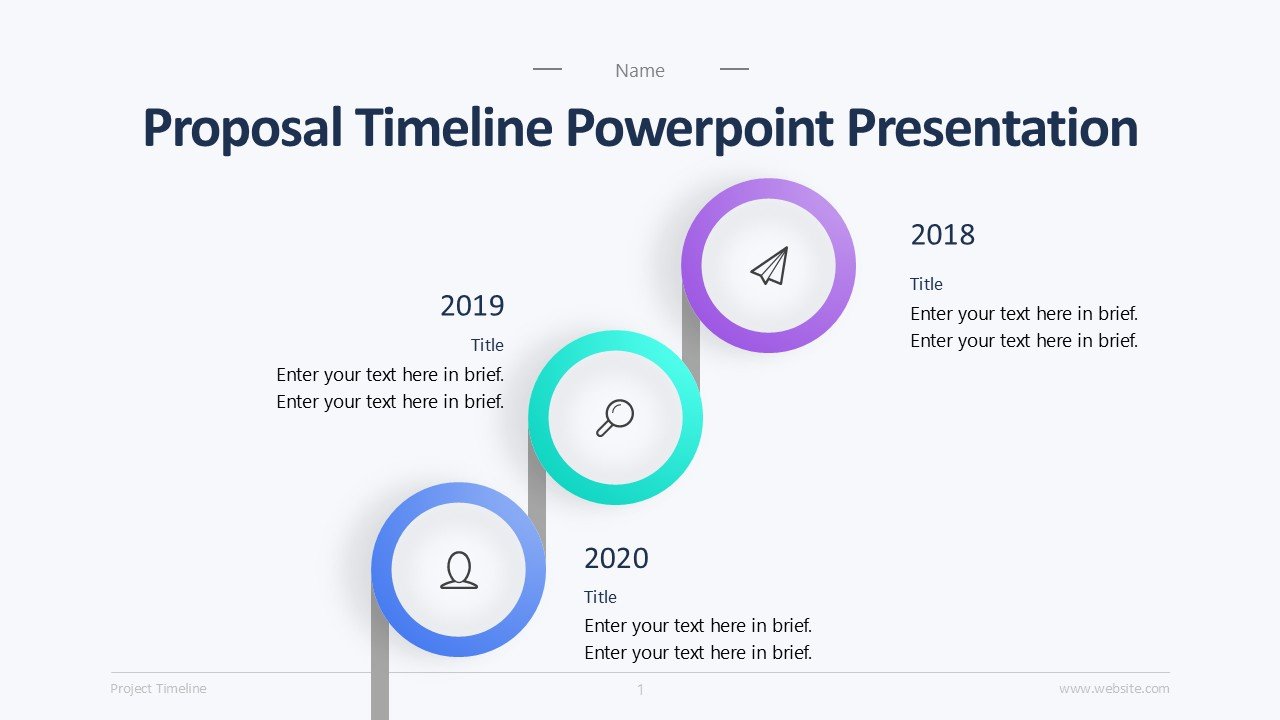 Name

Proposal Timeline Powerpoint Presentation

2018

Title

Enter your text here in brief.
Enter your text here in brief.

2019

Title

Enter your text here in brief.
Enter your text here in brief.

2020

Title

Enter your text here in brief.
Enter your text here in brief.

Project Timeline

1

www.website.com